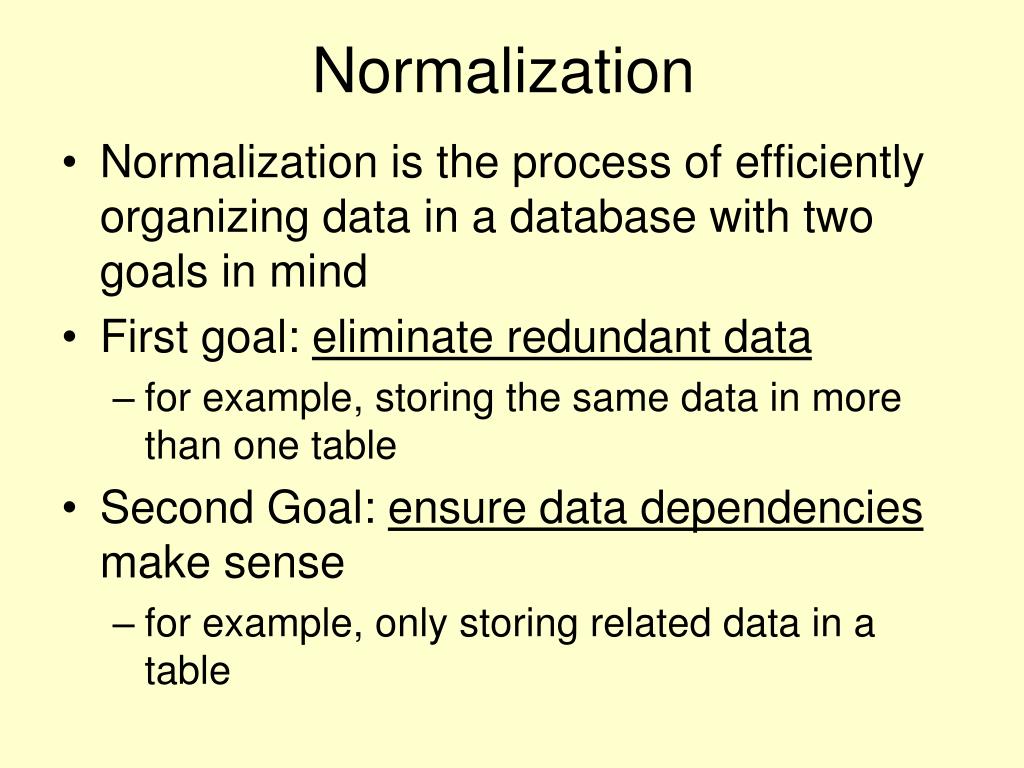 Normalization

• Normalization is the process of efficiently organizing data in a database with two goals in mind
• First goal: eliminate redundant data
– for example, storing the same data in more than one table
• Second Goal: ensure data dependencies make sense
– for example, only storing related data in a table